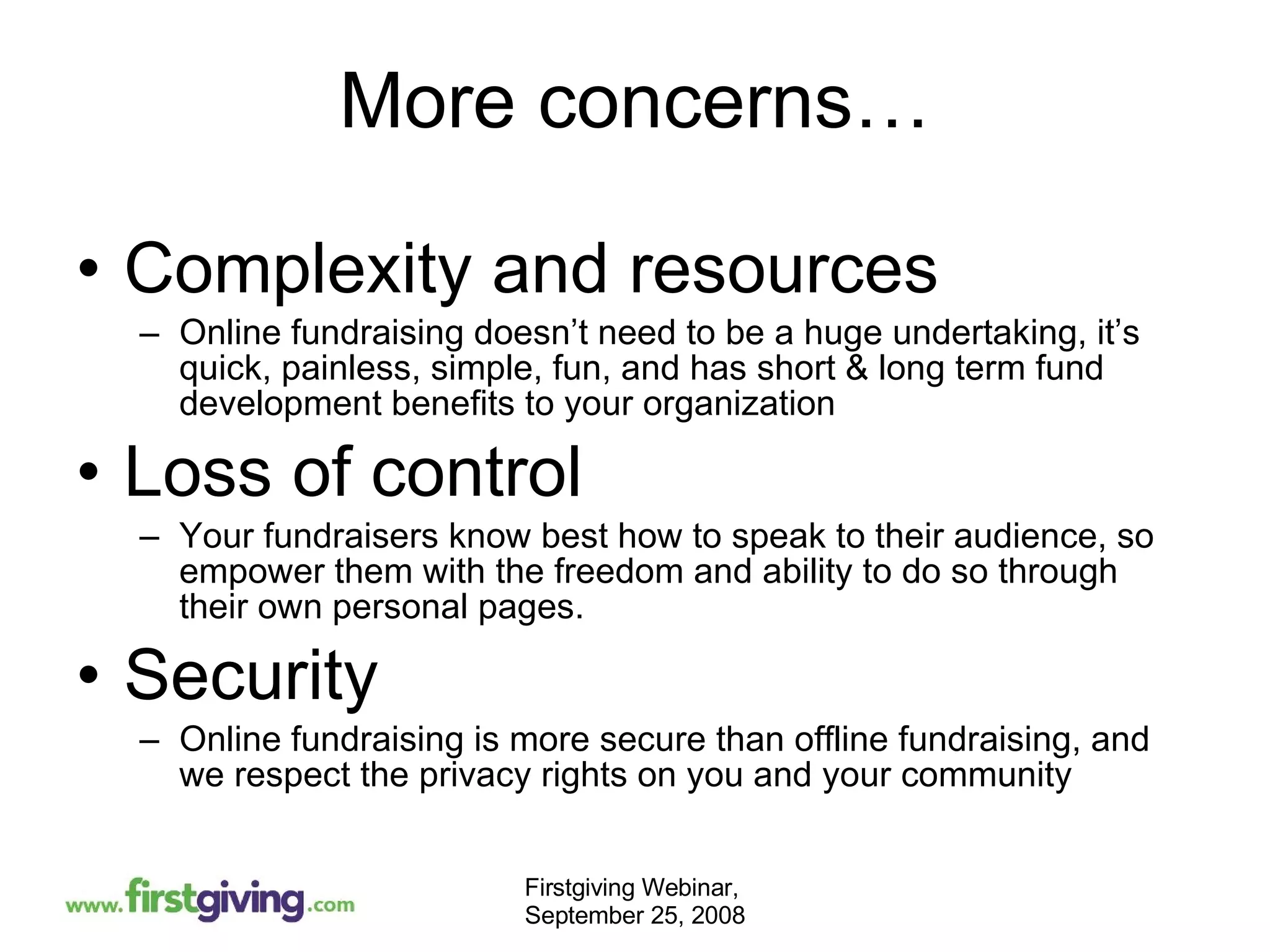 More concerns…

• Complexity and resources

– Online fundraising doesn’t need to be a huge undertaking, it’s quick, painless, simple, fun, and has short & long term fund development benefits to your organization

• Loss of control

– Your fundraisers know best how to speak to their audience, so empower them with the freedom and ability to do so through their own personal pages.

• Security

– Online fundraising is more secure than offline fundraising, and we respect the privacy rights on you and your community

www.firstgiving.com

Firstgiving Webinar, September 25, 2008